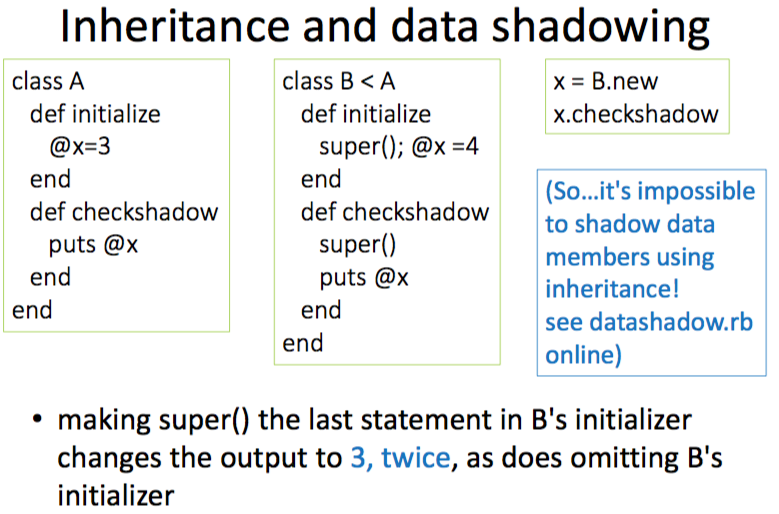 Inheritance and data shadowing

class A
def initialize
@x=3
end
def checkshadow
puts @x
end
end

class B < A
def initialize
super(); @x =4
end
def checkshadow
super()
puts @x
end
end

x = B.new
x.checkshadow

(So…it's impossible to shadow data members using inheritance! see datashadow.rb online)

• making super() the last statement in B's initializer changes the output to 3, twice, as does omitting B's initializer